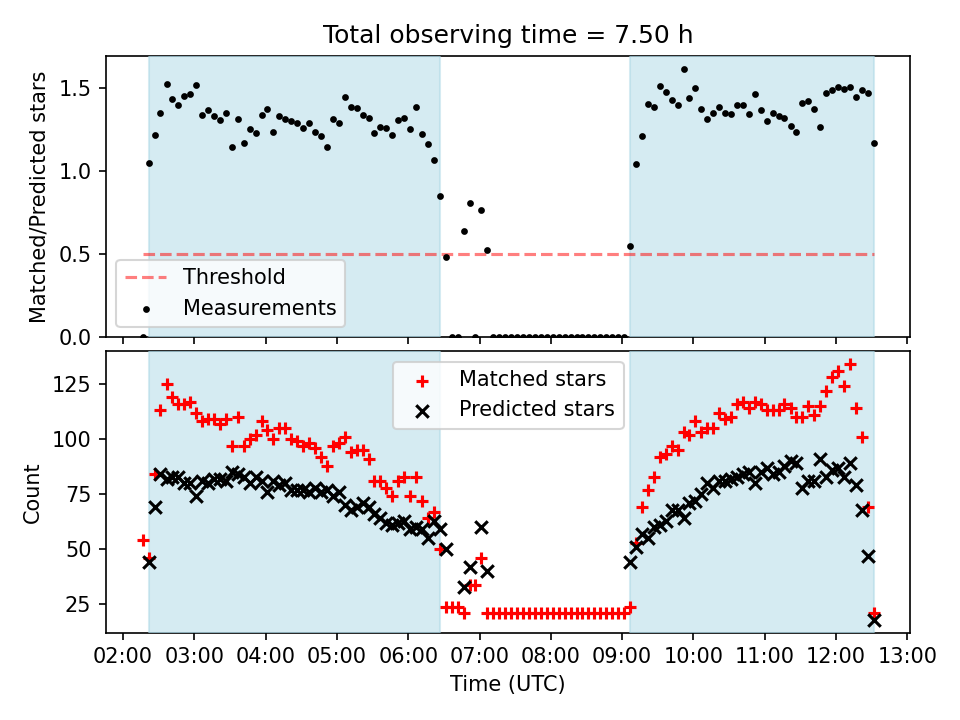 Total observing time = 7.50 h

Matched/Predicted stars

1.5
1.0
0.5
0.0

Threshold
Measurements

Count

125
100
75
50
25

Matched stars
Predicted stars

02:00 03:00 04:00 05:00 06:00 07:00 08:00 09:00 10:00 11:00 12:00 13:00

Time (UTC)